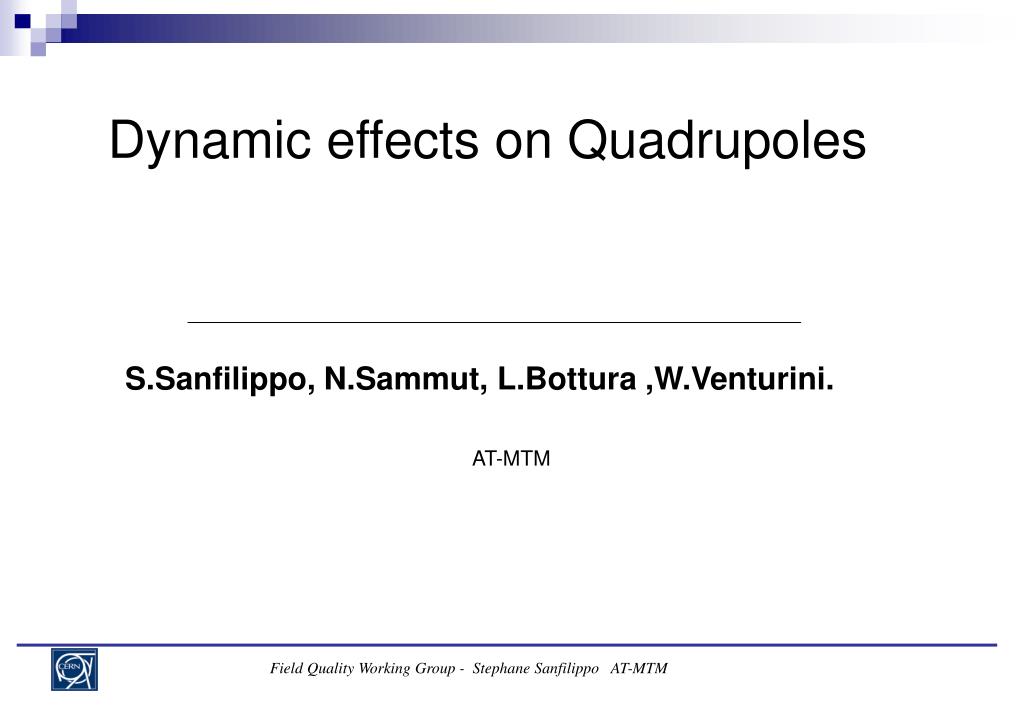 Dynamic effects on Quadrupoles

S.Sanfilippo, N.Sammut, L.Bottura ,W.Venturini.

AT-MTM

CERN

Field Quality Working Group - Stephane Sanfilippo AT-MTM